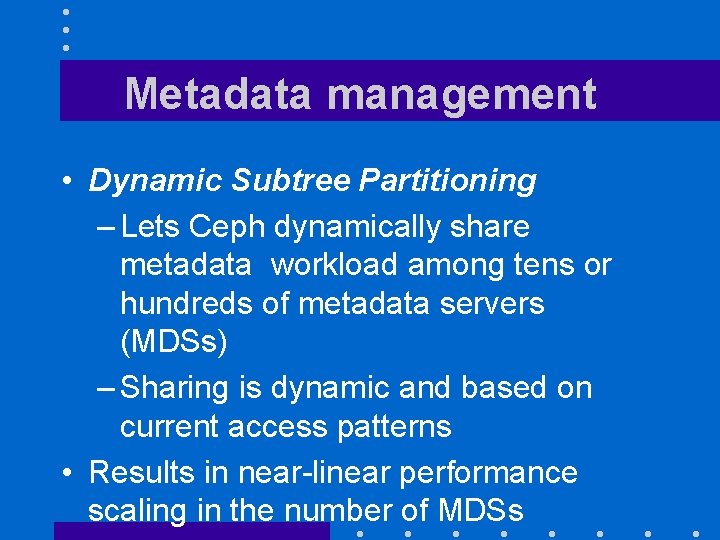 Metadata management

• Dynamic Subtree Partitioning
– Lets Ceph dynamically share metadata workload among tens or hundreds of metadata servers (MDSs)
– Sharing is dynamic and based on current access patterns
• Results in near-linear performance scaling in the number of MDSs